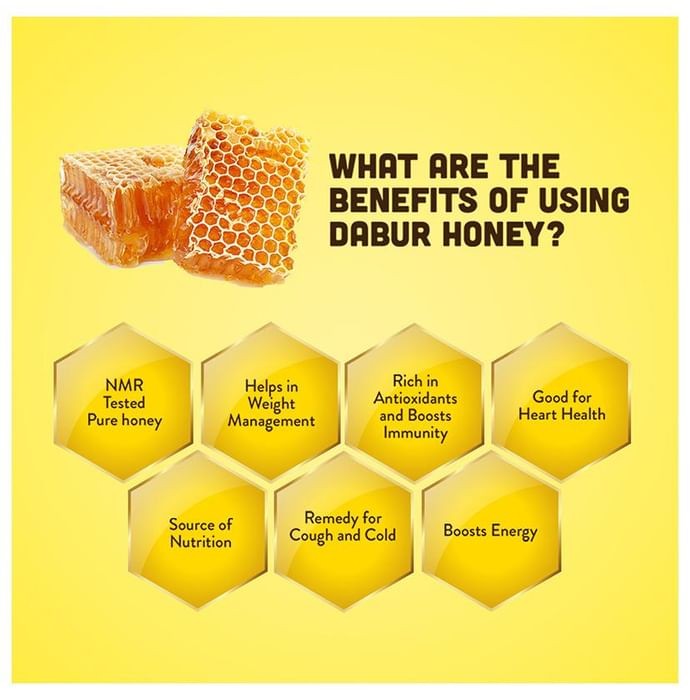 WHAT ARE THE BENEFITS OF USING DABUR HONEY?

NMR Tested Pure honey

Helps in Weight Management

Rich in Antioxidants and Boosts Immunity

Good for Heart Health

Source of Nutrition

Remedy for Cough and Cold

Boosts Energy